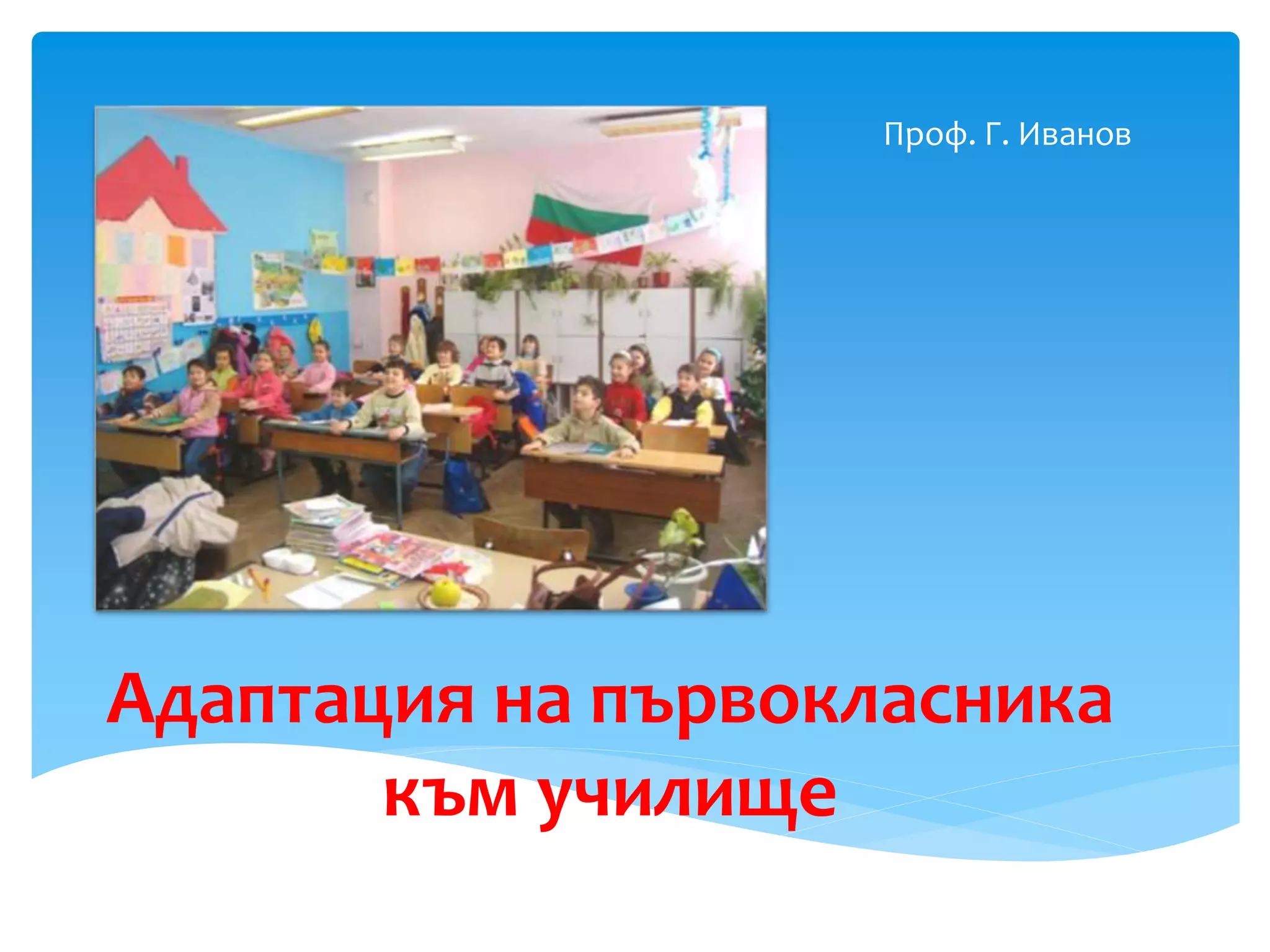 Проф. Г. Иванов

Адаптация на първокласника към училище